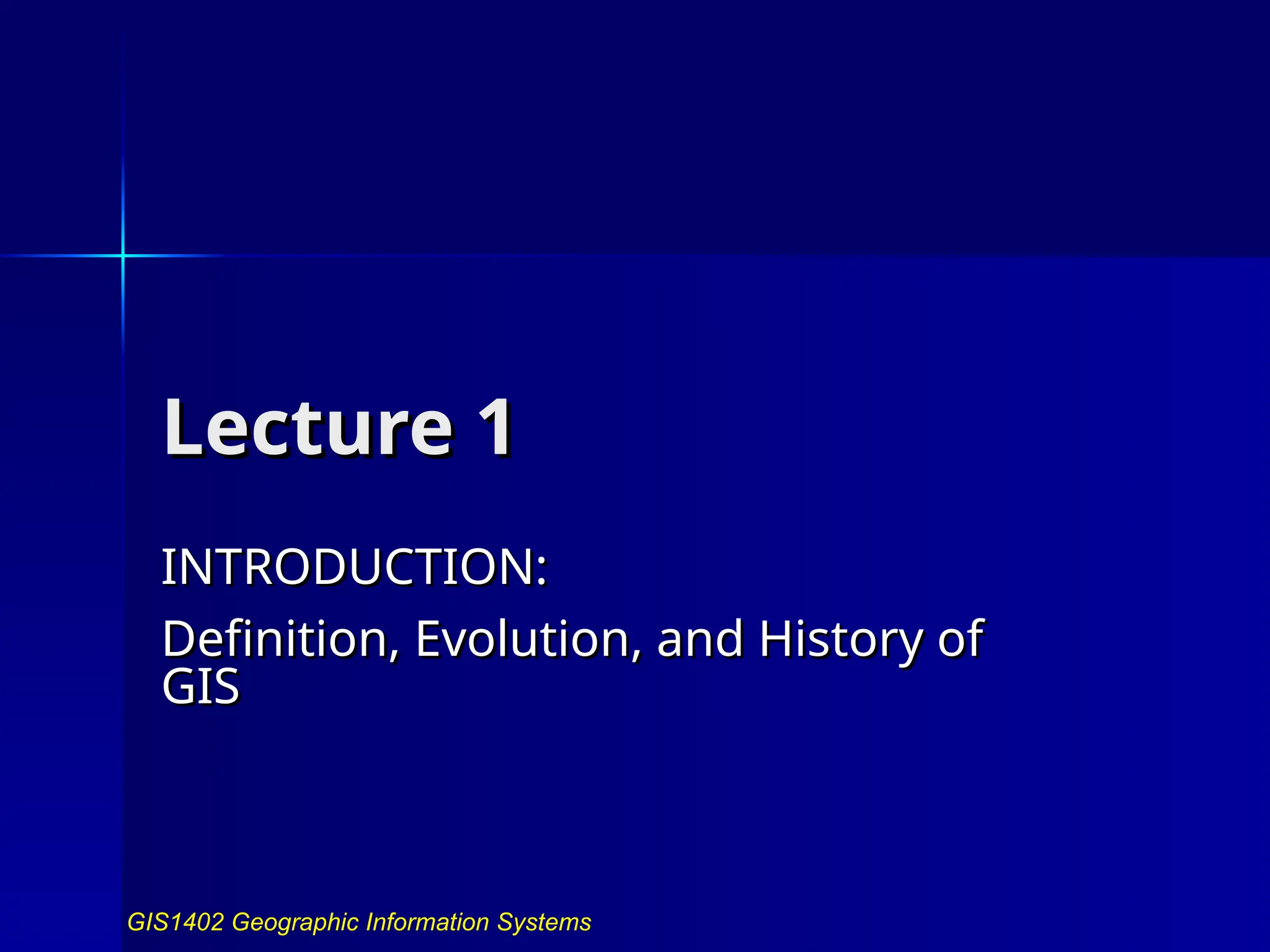 Lecture 1

INTRODUCTION:

Definition, Evolution, and History of GIS

GIS1402 Geographic Information Systems